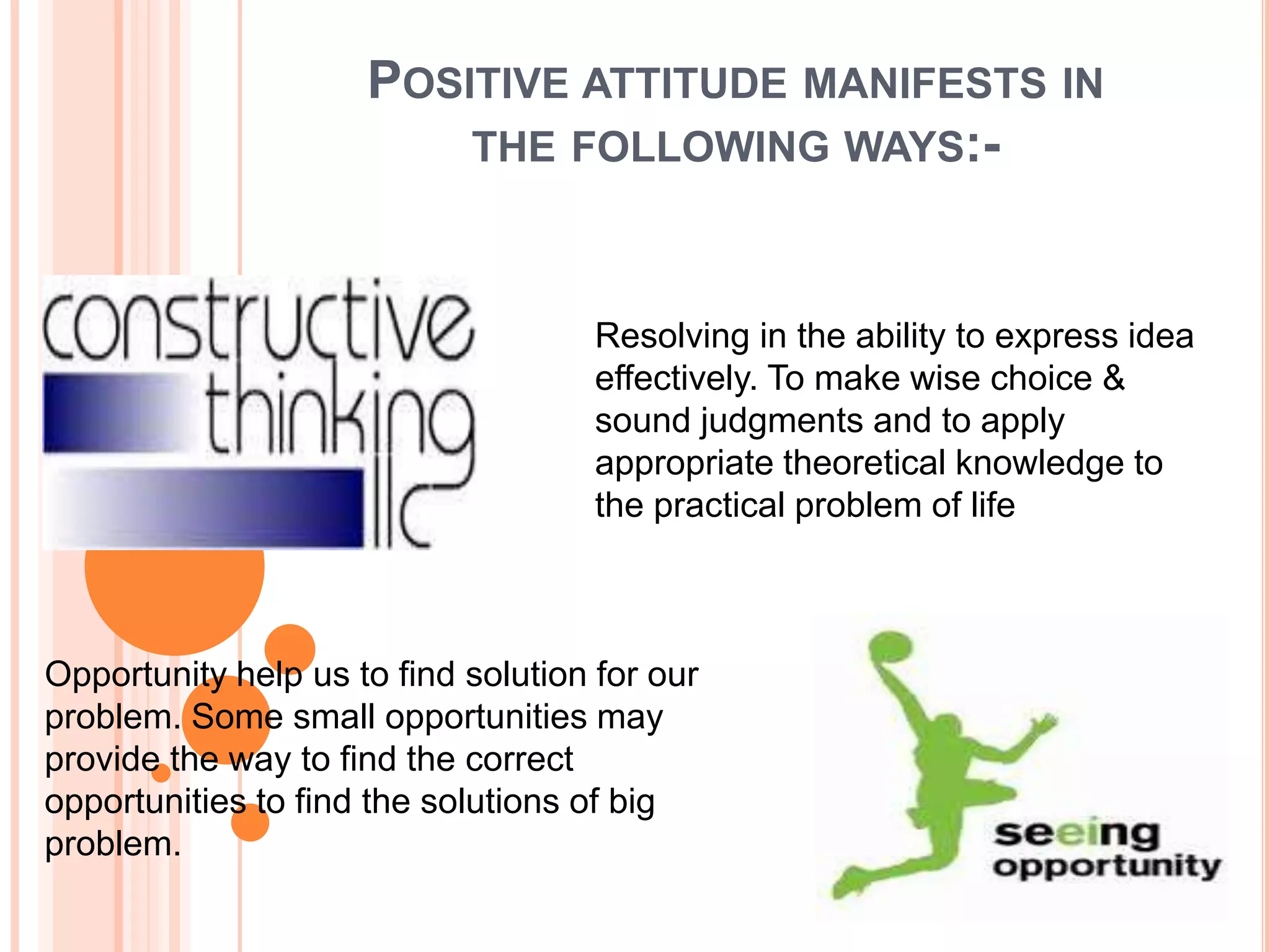 POSITIVE ATTITUDE MANIFESTS IN THE FOLLOWING WAYS:-

constructive thinking llc

Resolving in the ability to express idea effectively. To make wise choice & sound judgments and to apply appropriate theoretical knowledge to the practical problem of life

Opportunity help us to find solution for our problem. Some small opportunities may provide the way to find the correct opportunities to find the solutions of big problem.

seeing opportunity